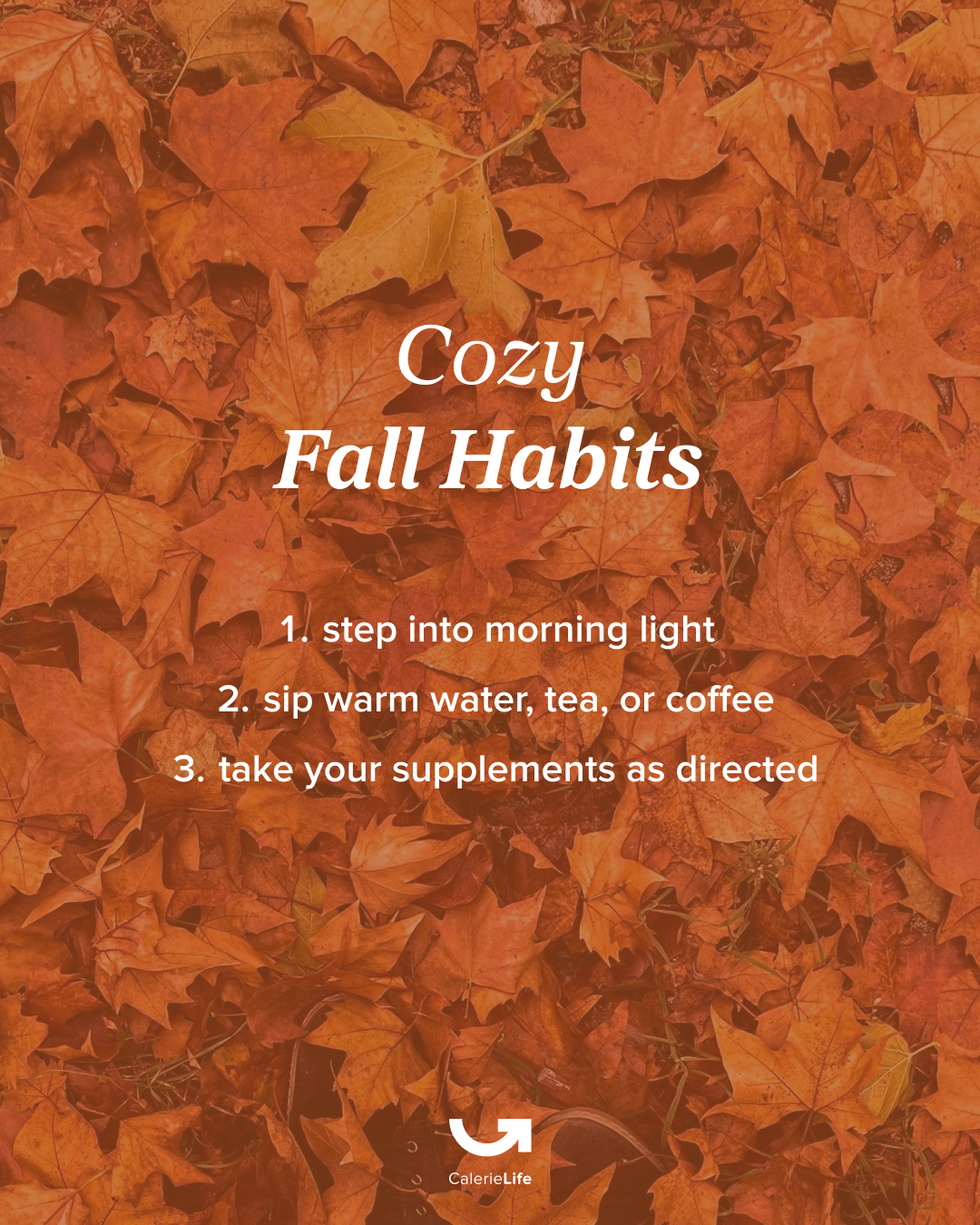 Cozy
Fall Habits

1. step into morning light
2. sip warm water, tea, or coffee
3. take your supplements as directed

CalerieLife